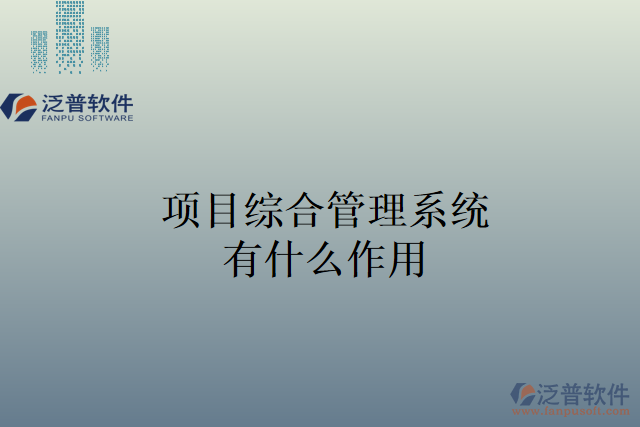 泛普软件
FANPU SOFTWARE

项目综合管理系统有什么作用

泛普软件
www.fanpusoft.com